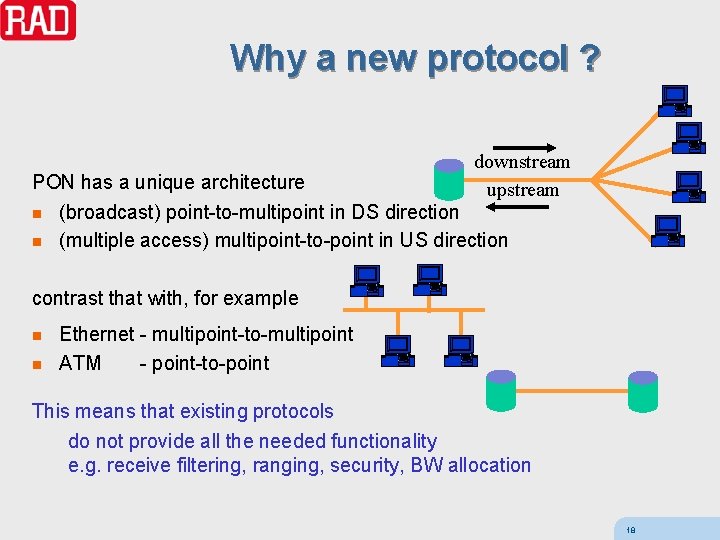 RAD

Why a new protocol ?

downstream

upstream

PON has a unique architecture

- (broadcast) point-to-multipoint in DS direction
- (multiple access) multipoint-to-point in US direction

contrast that with, for example

- Ethernet - multipoint-to-multipoint
- ATM - point-to-point

This means that existing protocols

do not provide all the needed functionality
e.g. receive filtering, ranging, security, BW allocation

18